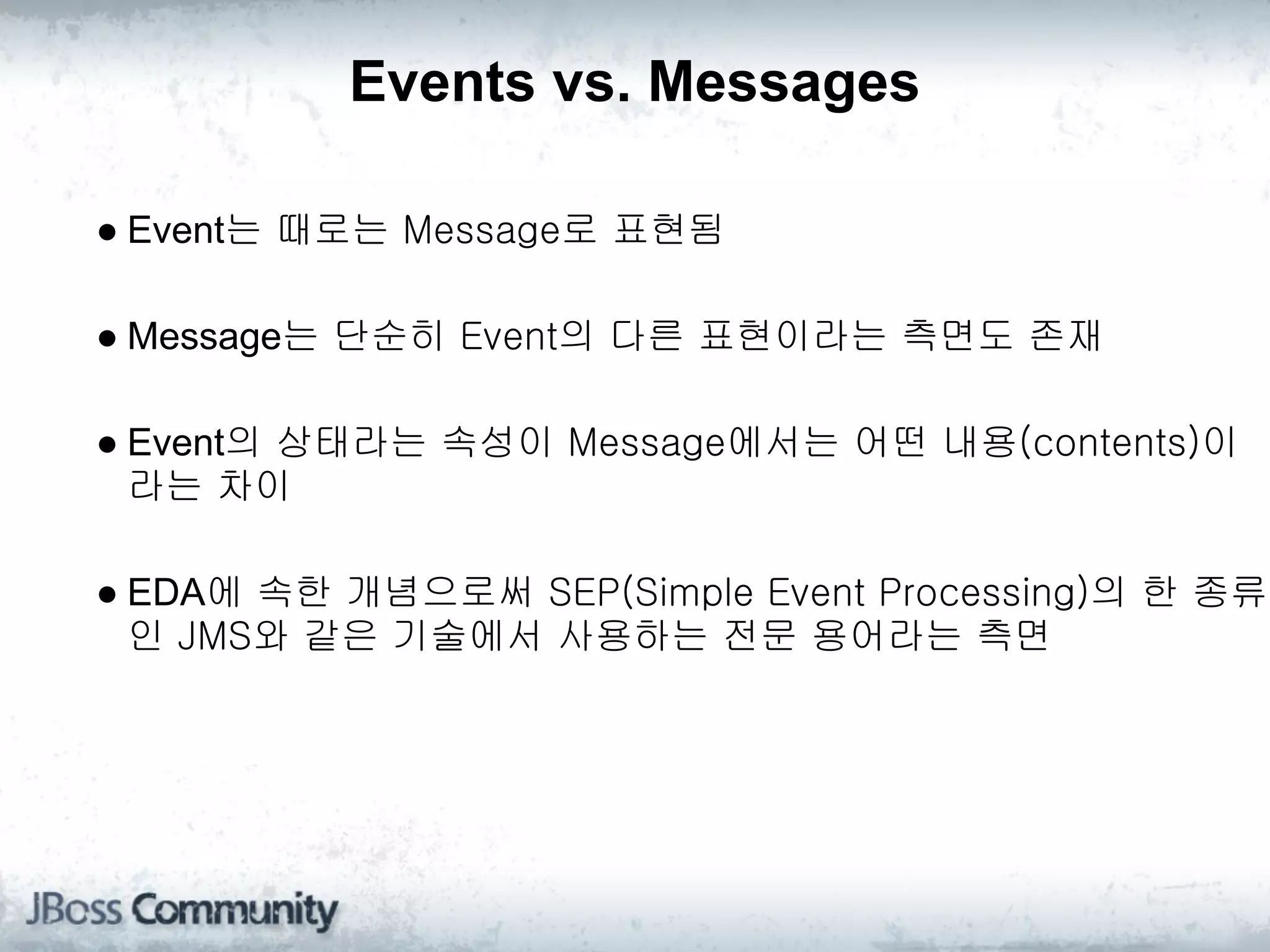 Events vs. Messages

● Event는 때로는 Message로 표현됨

● Message는 단순히 Event의 다른 표현이라는 측면도 존재

● Event의 상태라는 속성이 Message에서는 어떤 내용(contents)이라는 차이

● EDA에 속한 개념으로써 SEP(Simple Event Processing)의 한 종류인 JMS와 같은 기술에서 사용하는 전문 용어라는 측면

JBoss Community